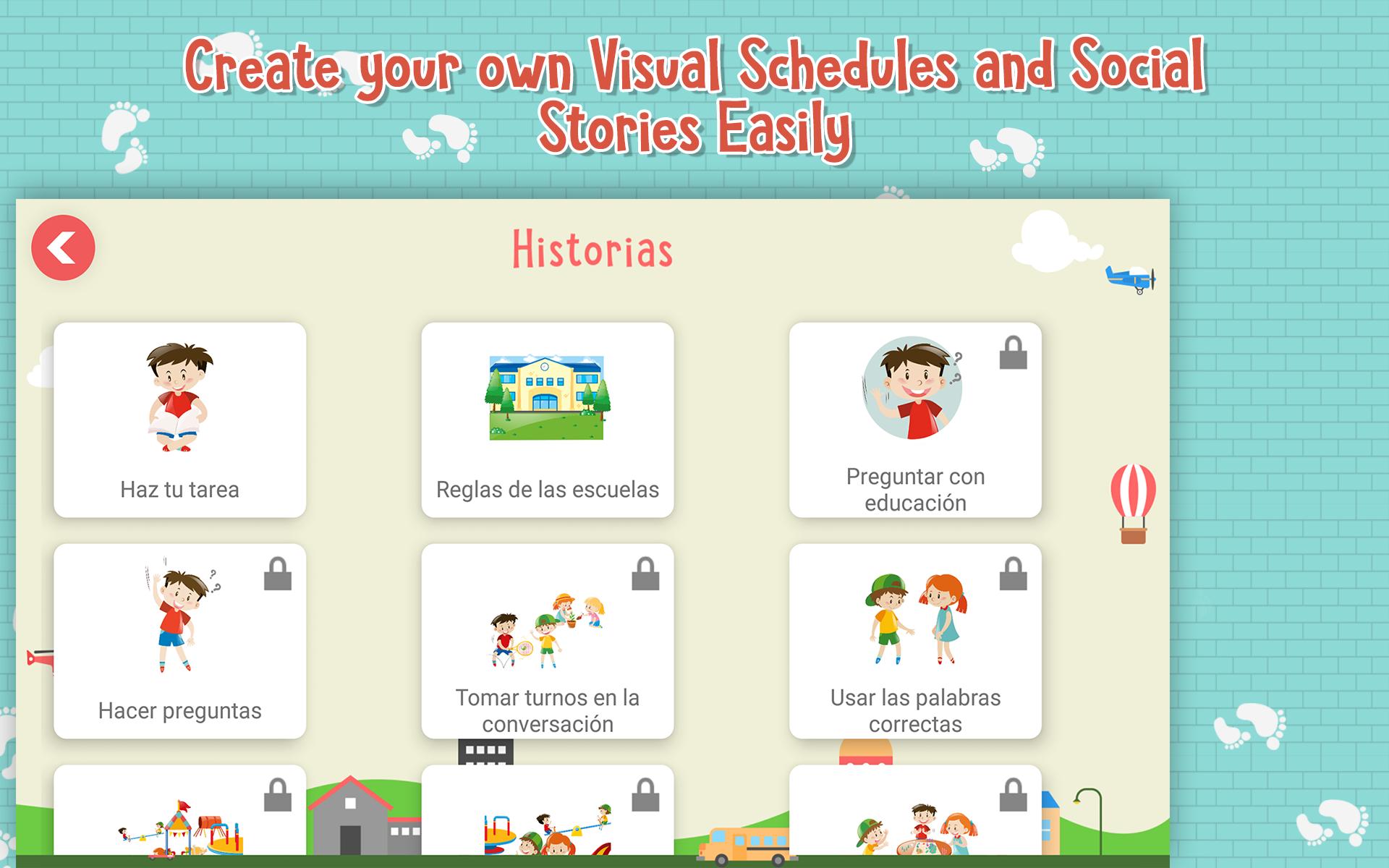 Create your own Visual Schedules and Social Stories Easily

Historias

Haz tu tarea

Reglas de las escuelas

Preguntar con educación

Hacer preguntas

Tomar turnos en la conversación

Usar las palabras correctas